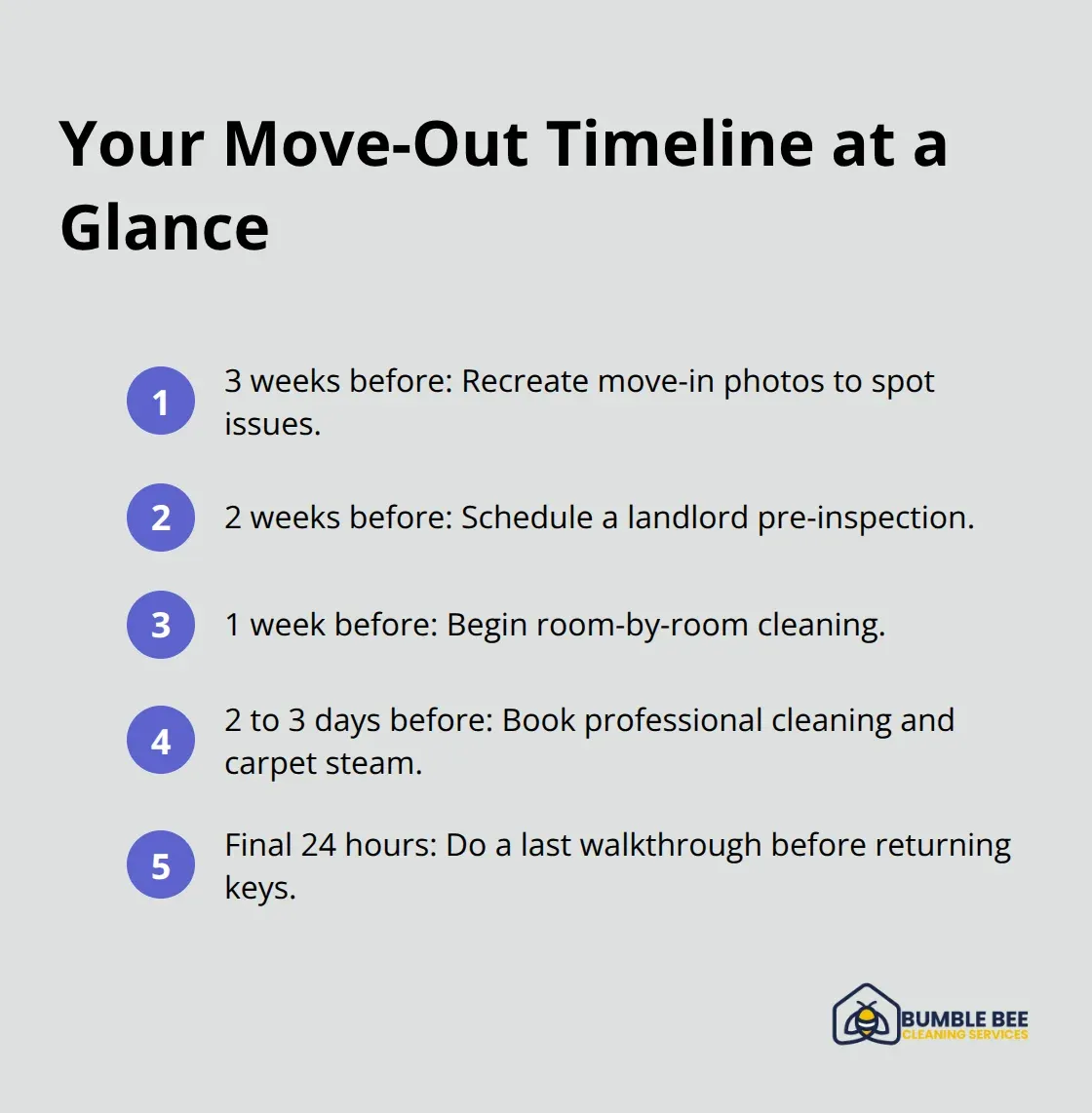 Your Move-Out Timeline at a Glance

1 3 weeks before: Recreate move-in photos to spot issues.

2 2 weeks before: Schedule a landlord pre-inspection.

3 1 week before: Begin room-by-room cleaning.

4 2 to 3 days before: Book professional cleaning and carpet steam.

5 Final 24 hours: Do a last walkthrough before returning keys.

BUMBLE BEE
CLEANING SERVICES